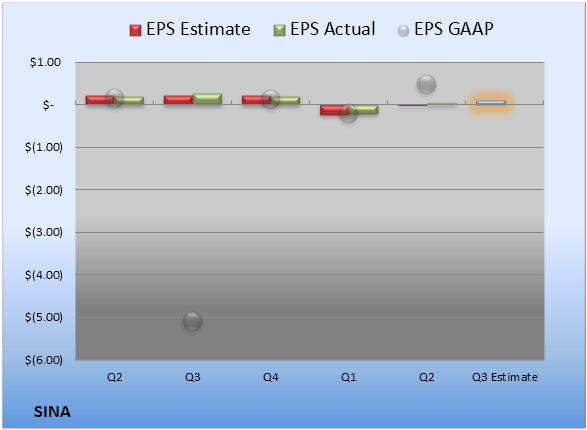 EPS Estimate EPS Actual EPS GAAP

$1.00
$-
$(1.00)
$(2.00)
$(3.00)
$(4.00)
$(5.00)
$(6.00)

Q2 Q3 Q4 Q1 Q2 Q3 Estimate

SINA